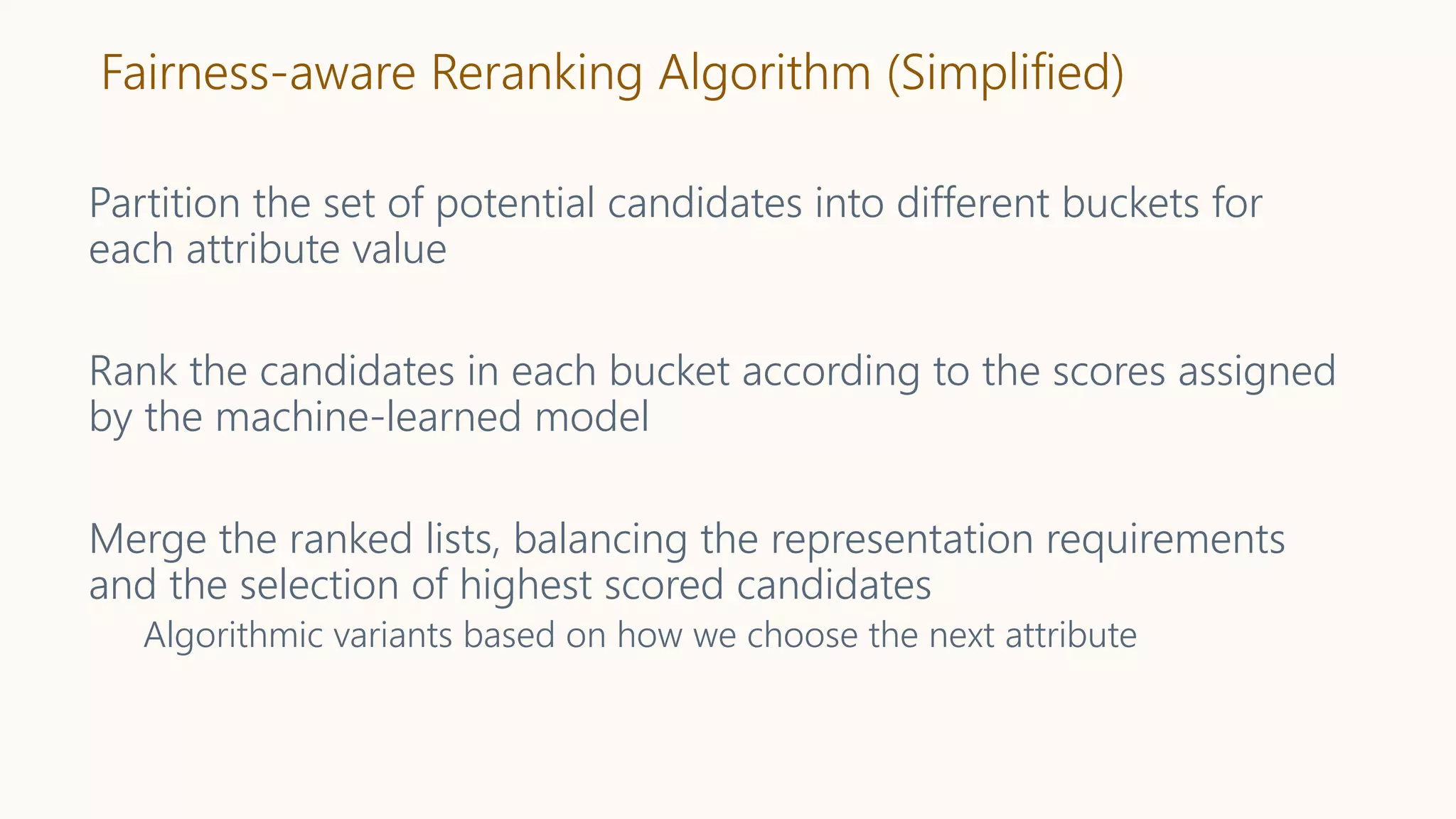 Fairness-aware Reranking Algorithm (Simplified)

Partition the set of potential candidates into different buckets for each attribute value

Rank the candidates in each bucket according to the scores assigned by the machine-learned model

Merge the ranked lists, balancing the representation requirements and the selection of highest scored candidates

Algorithmic variants based on how we choose the next attribute